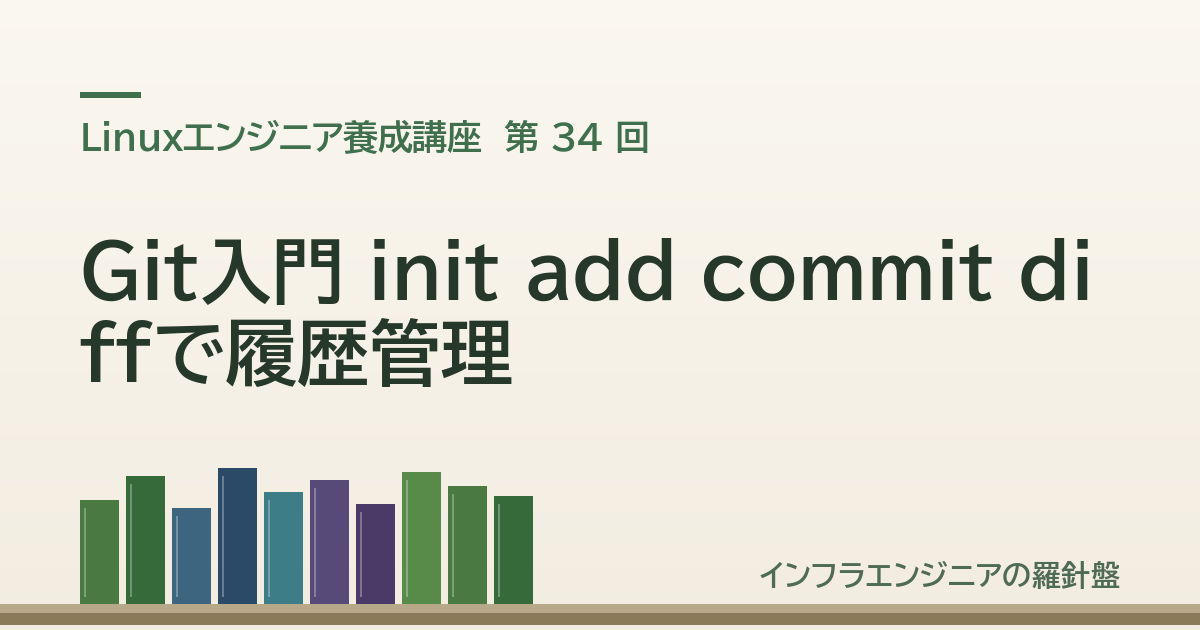 Linuxエンジニア養成講座 第 34 回

Git入門 init add commit diffで履歴管理

インフラエンジニアの羅針盤